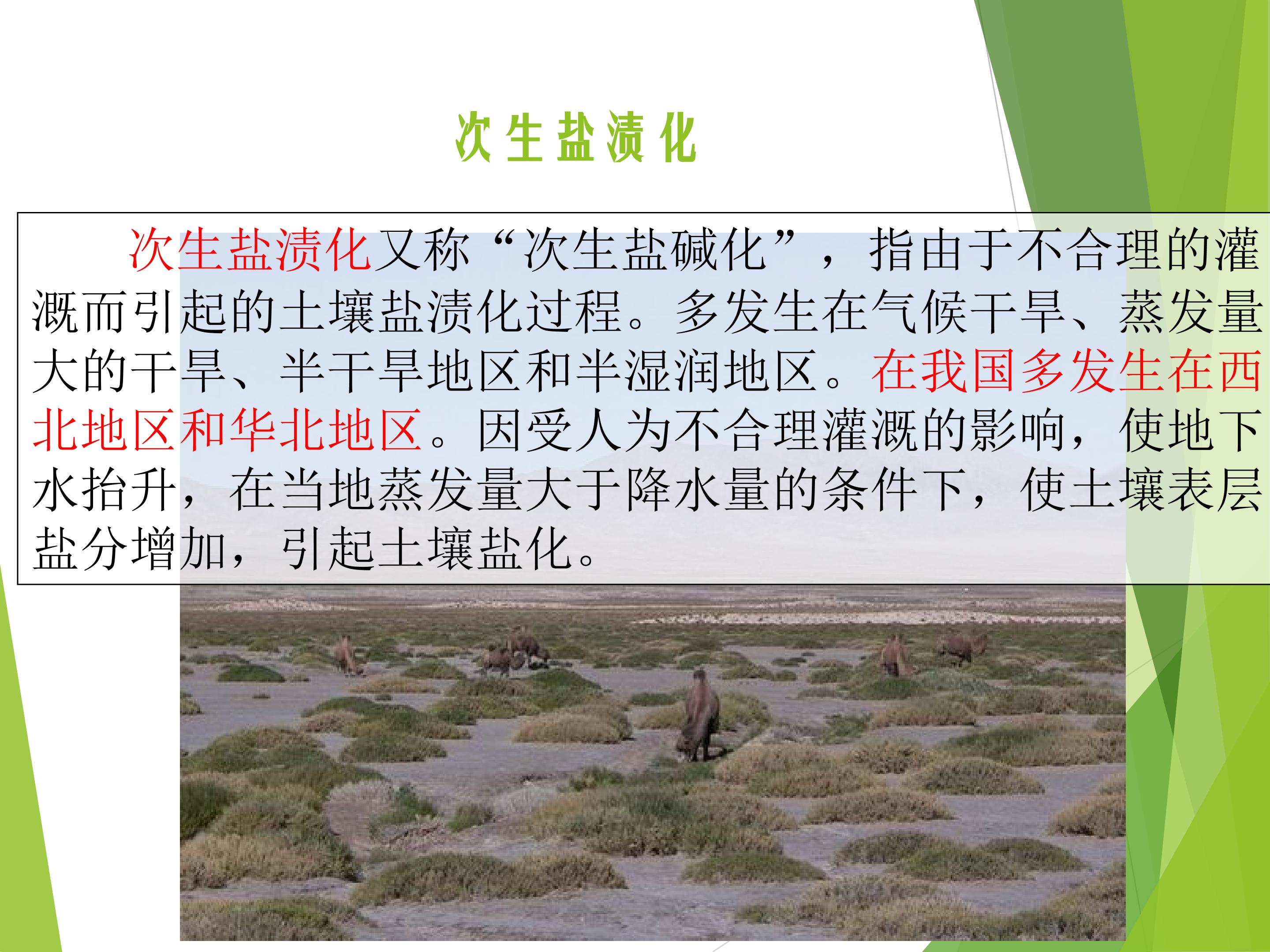 次生盐渍化

次生盐渍化又称“次生盐碱化”，指由于不合理的灌溉而引起的土壤盐渍化过程。多发生在气候干旱、蒸发量大的干旱、半干旱地区和半湿润地区。在我国多发生在西北地区和华北地区。因受人为不合理灌溉的影响，使地下水抬升，在当地蒸发量大于降水量的条件下，使土壤表层盐分增加，引起土壤盐化。